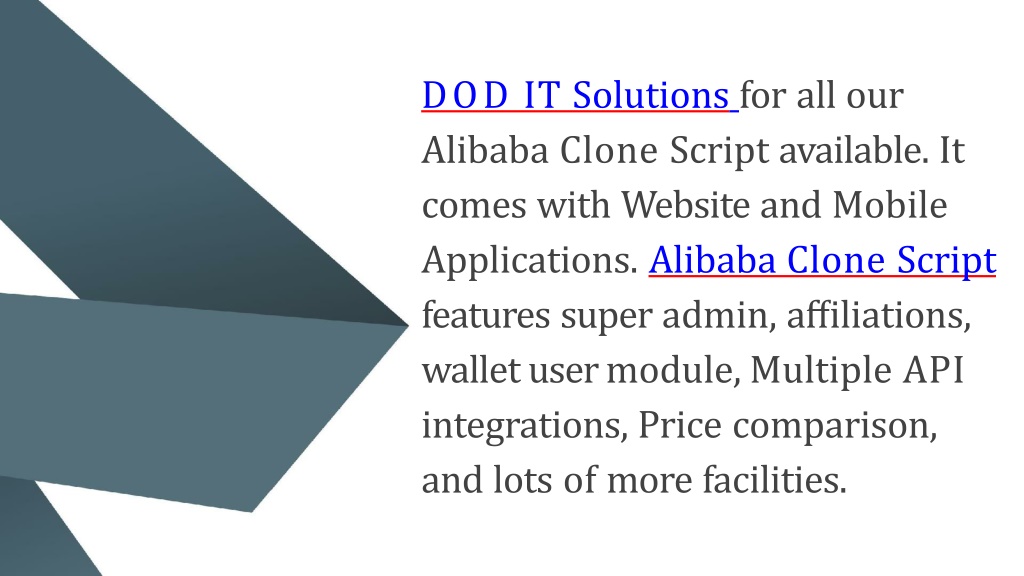 DOD IT Solutions for all our Alibaba Clone Script available. It comes with Website and Mobile Applications. Alibaba Clone Script features super admin, affiliations, wallet user module, Multiple API integrations, Price comparison, and lots of more facilities.